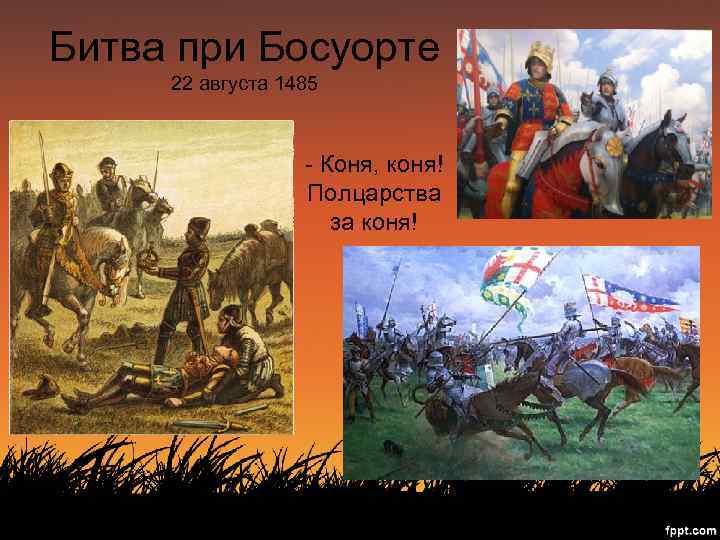 Битва при Босуорте
22 августа 1485

- Коня, коня! Полцарства за коня!

fppt.com